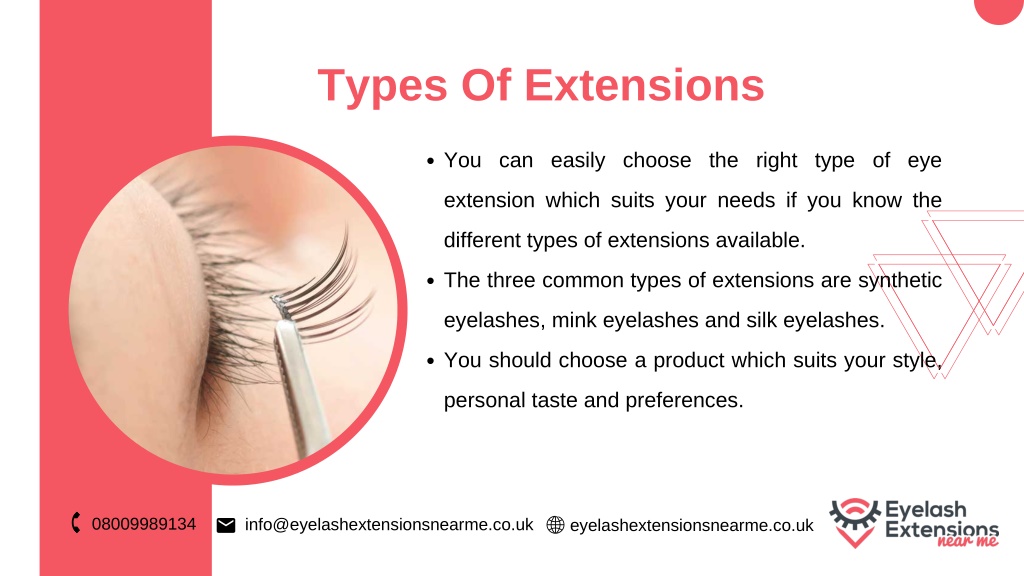 Types Of Extensions

• You can easily choose the right type of eye extension which suits your needs if you know the different types of extensions available.

• The three common types of extensions are synthetic eyelashes, mink eyelashes and silk eyelashes.

• You should choose a product which suits your style, personal taste and preferences.

08009989134 info@eyelashextensionsnearme.co.uk eyelashextensionsnearme.co.uk

Eyelash Extensions near me